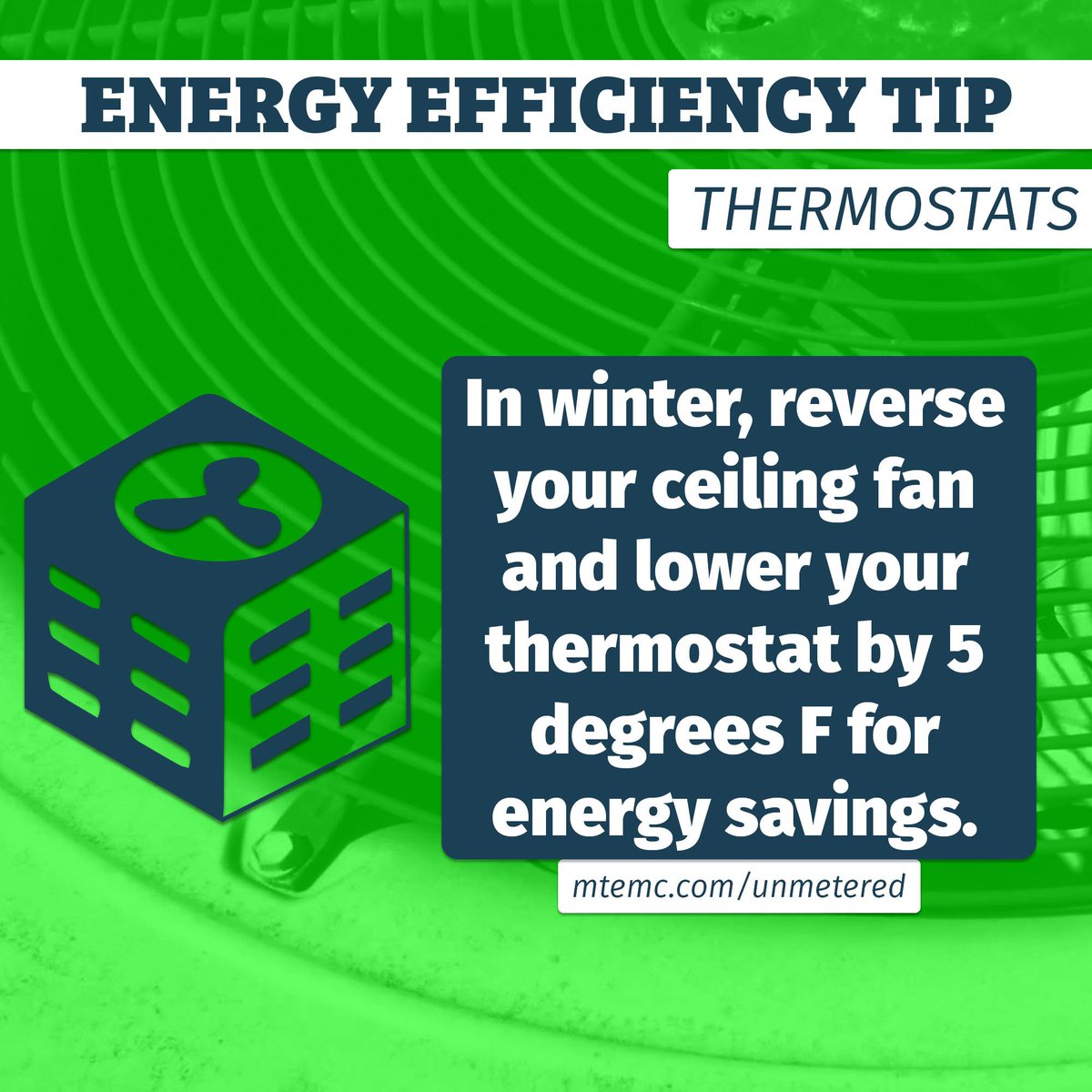 ENERGY EFFICIENCY TIP

THERMOSTATS

In winter, reverse your ceiling fan and lower your thermostat by 5 degrees F for energy savings.

mtemc.com/unmetered